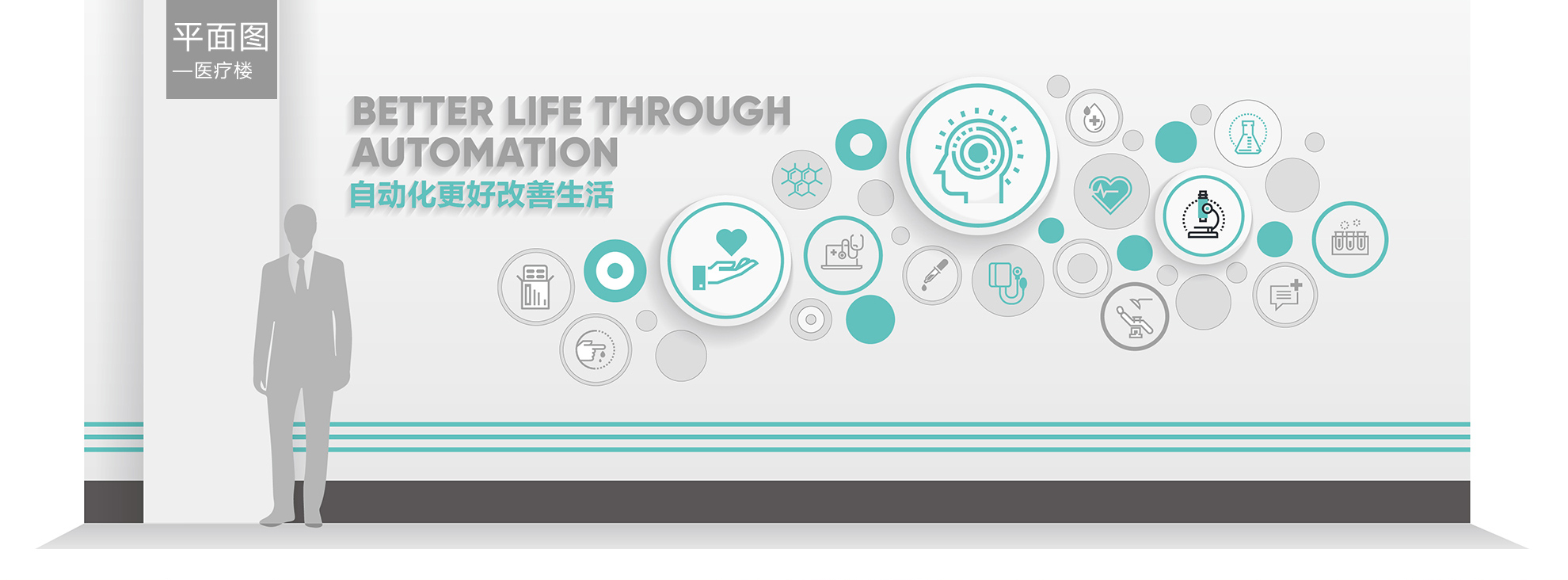 平面图
—医疗楼

BETTER LIFE THROUGH AUTOMATION
自动化更好改善生活